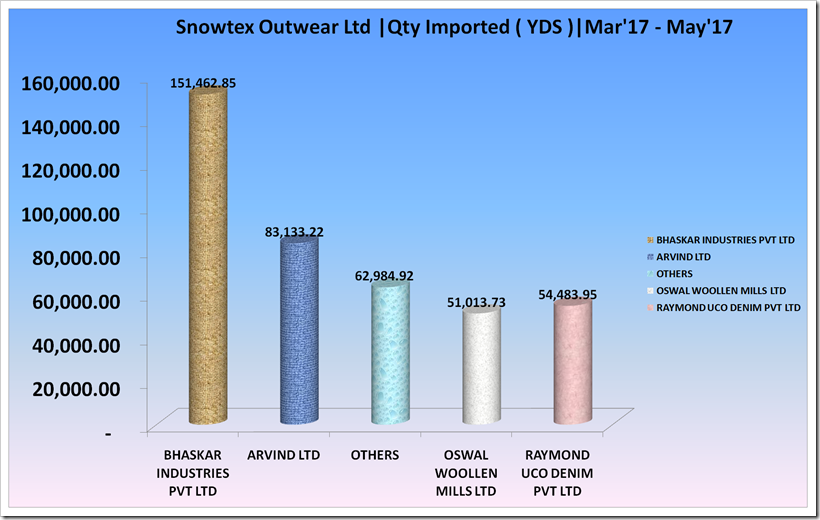 Snowtex Outwear Ltd |Qty Imported ( YDS )|Mar'17 - May'17

160,000.00
140,000.00
120,000.00
100,000.00
80,000.00
60,000.00
40,000.00
20,000.00
-

151,462.85
83,133.22
62,984.92
51,013.73
54,483.95

BHASKAR INDUSTRIES PVT LTD
ARVIND LTD
OTHERS
OSWAL WOOLLEN MILLS LTD
RAYMOND UCO DENIM PVT LTD

BHASKAR INDUSTRIES PVT LTD
ARVIND LTD
OTHERS
OSWAL WOOLLEN MILLS LTD
RAYMOND UCO DENIM PVT LTD